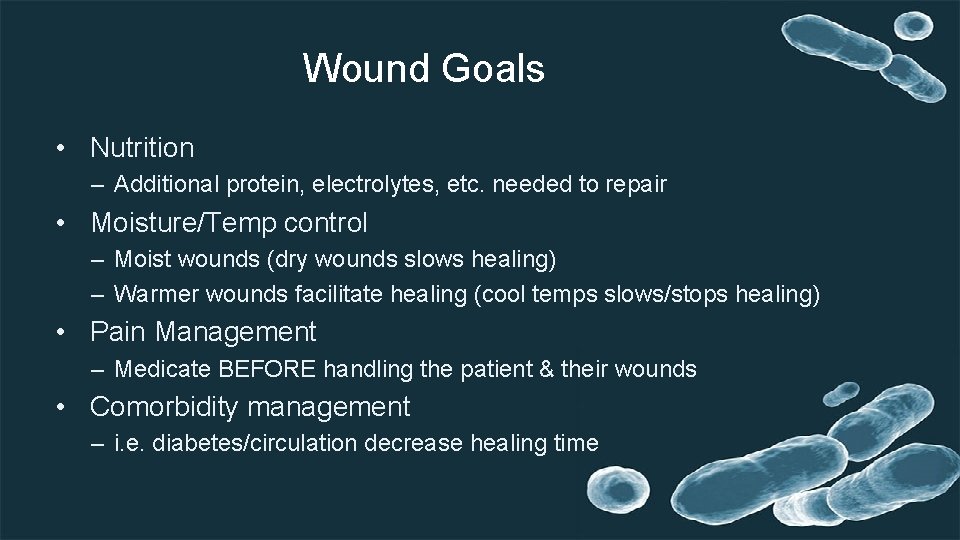 Wound Goals

• Nutrition
– Additional protein, electrolytes, etc. needed to repair
• Moisture/Temp control
– Moist wounds (dry wounds slows healing)
– Warmer wounds facilitate healing (cool temps slows/stops healing)
• Pain Management
– Medicate BEFORE handling the patient & their wounds
• Comorbidity management
– i.e. diabetes/circulation decrease healing time